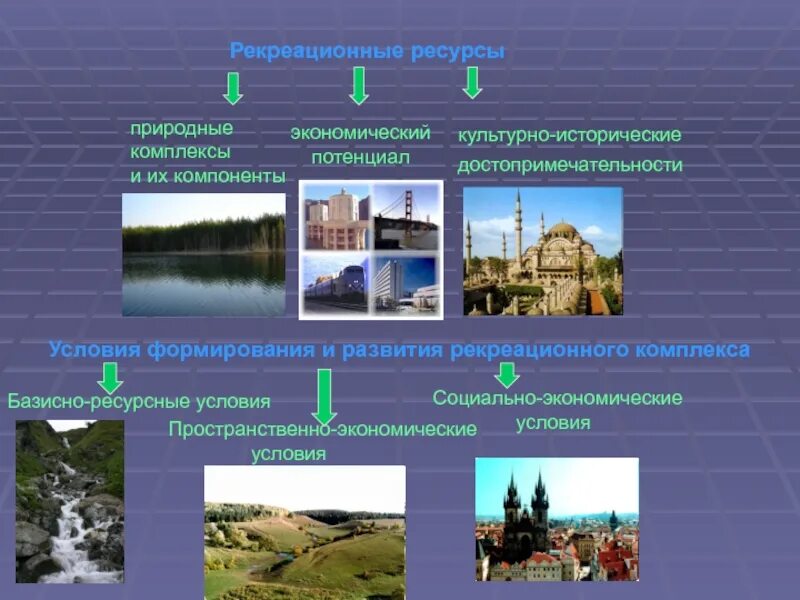 Рекреационные ресурсы

природные комплексы и их компоненты

экономический потенциал

культурно-исторические достопримечательности

Условия формирования и развития рекреационного комплекса

Базисно-ресурсные условия

Пространственно-экономические условия

Социально-экономические условия